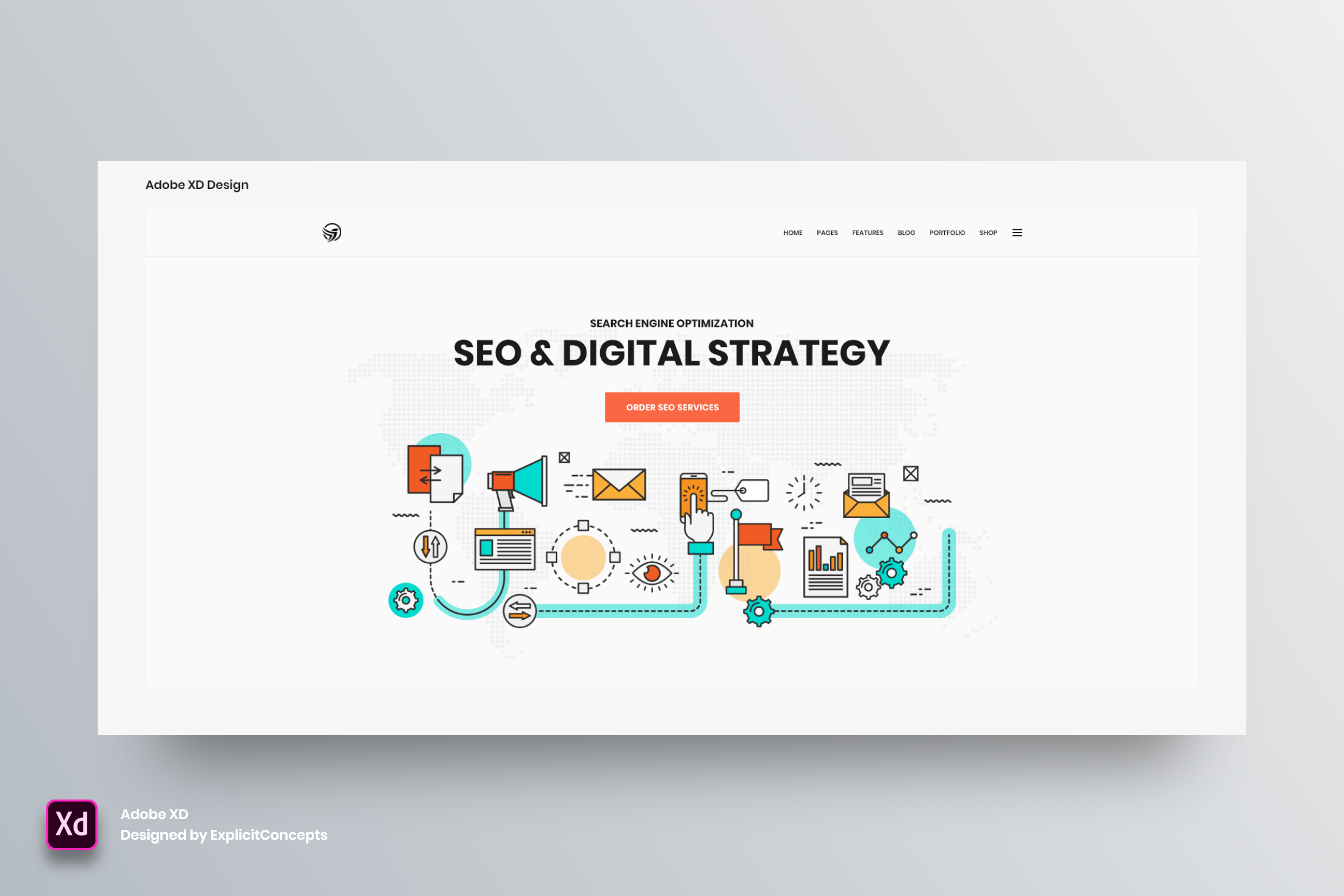 Adobe XD Design

HOME PAGES FEATURES BLOG PORTFOLIO SHOP

SEARCH ENGINE OPTIMIZATION

SEO & DIGITAL STRATEGY

ORDER SEO SERVICES

Xd

Adobe XD
Designed by ExplicitConcepts